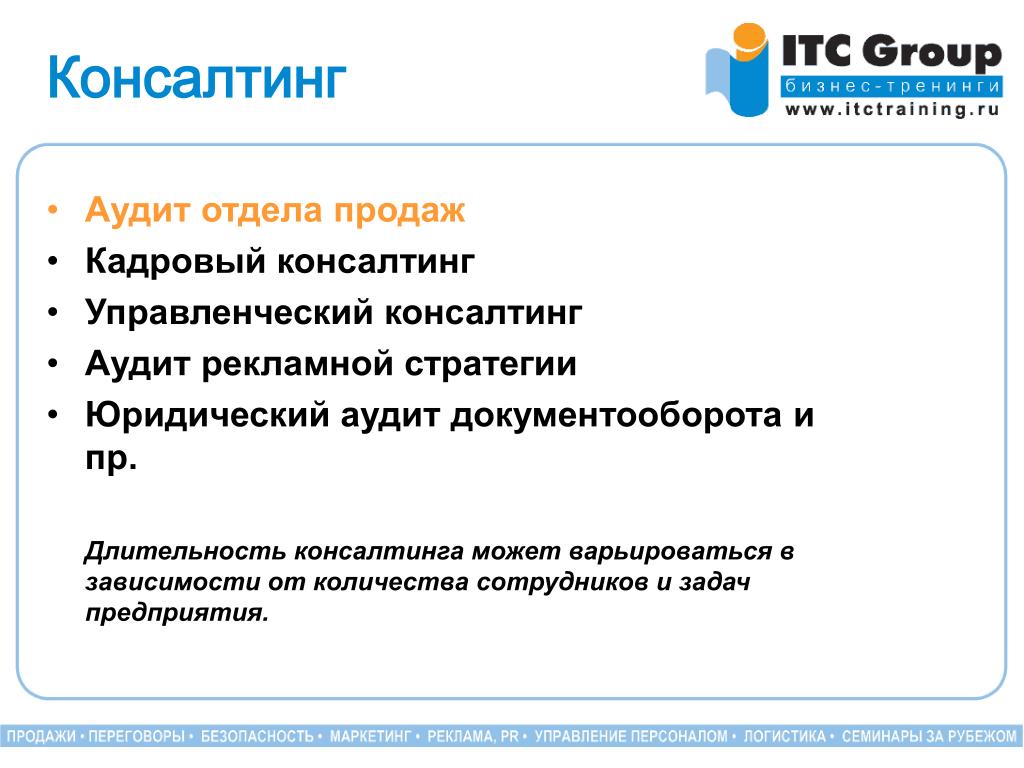 Консалтинг

ITC Group
бизнес-тренинги
www.itctraining.ru

• Аудит отдела продаж
• Кадровый консалтинг
• Управленческий консалтинг
• Аудит рекламной стратегии
• Юридический аудит документооборота и пр.

Длительность консалтинга может варьироваться в зависимости от количества сотрудников и задач предприятия.

ПРОДАЖИ • ПЕРЕГОВОРЫ • БЕЗОПАСНОСТЬ • МАРКЕТИНГ • РЕКЛАМА, PR • УПРАВЛЕНИЕ ПЕРСОНАЛОМ • ЛОГИСТИКА • СЕМИНАРЫ ЗА РУБЕЖОМ